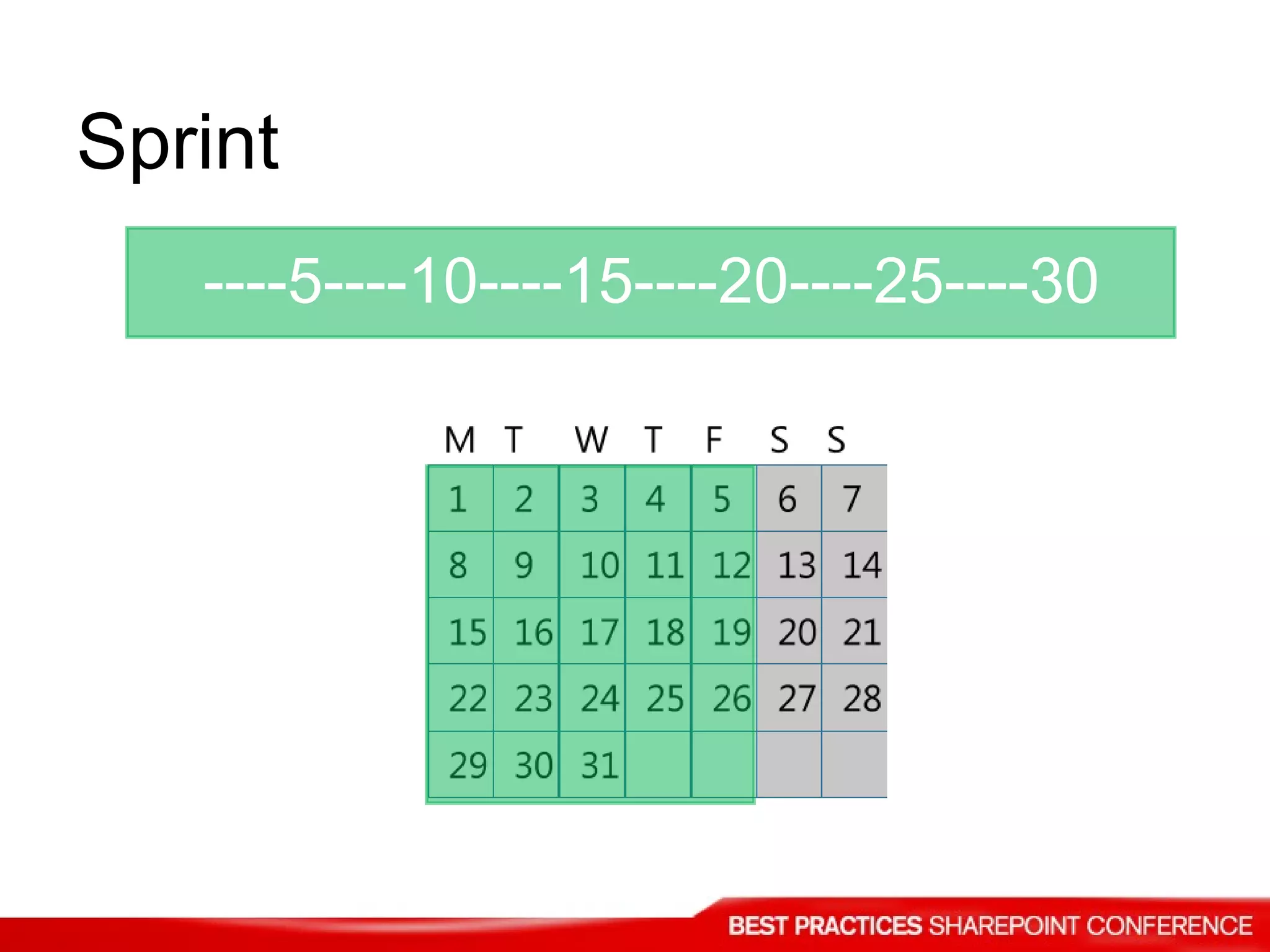 Sprint

----5----10----15----20----25----30

| M | T | W | T | F | S | S |
|---|---|---|---|---|---|---|
| 1 | 2 | 3 | 4 | 5 | 6 | 7 |
| 8 | 9 | 10 | 11 | 12 | 13 | 14 |
| 15 | 16 | 17 | 18 | 19 | 20 | 21 |
| 22 | 23 | 24 | 25 | 26 | 27 | 28 |
| 29 | 30 | 31 | | | | |

BEST PRACTICES SHAREPOINT CONFERENCE